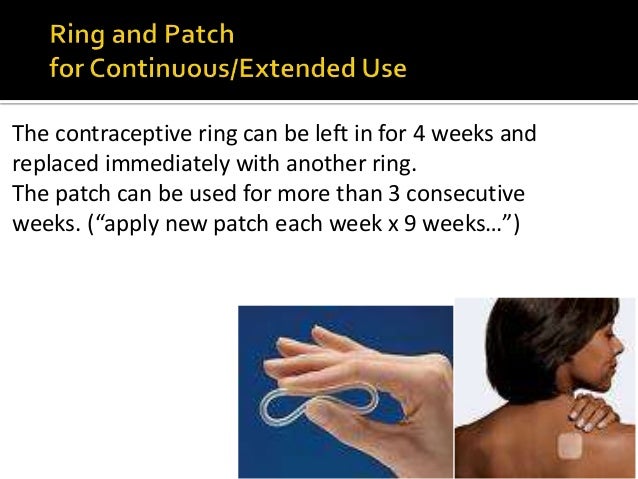 Ring and Patch
for Continuous/Extended Use

The contraceptive ring can be left in for 4 weeks and replaced immediately with another ring.
The patch can be used for more than 3 consecutive weeks. (“apply new patch each week x 9 weeks…”)